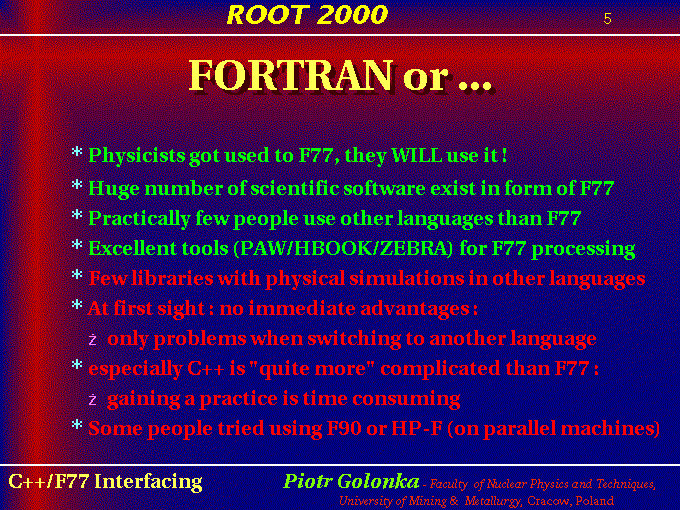 ROOT 2000

5

FORTRAN or ...

* Physicists got used to F77, they WILL use it !

* Huge number of scientific software exist in form of F77

* Practically few people use other languages than F77

* Excellent tools (PAW/HBOOK/ZEBRA) for F77 processing

* Few libraries with physical simulations in other languages

* At first sight : no immediate advantages :

ż only problems when switching to another language

* especially C++ is "quite more" complicated than F77 :

ż gaining a practice is time consuming

* Some people tried using F90 or HP-F (on parallel machines)

C++/F77 Interfacing

Piotr Golonka - Faculty of Nuclear Physics and Techniques, University of Mining & Metallurgy, Cracow, Poland